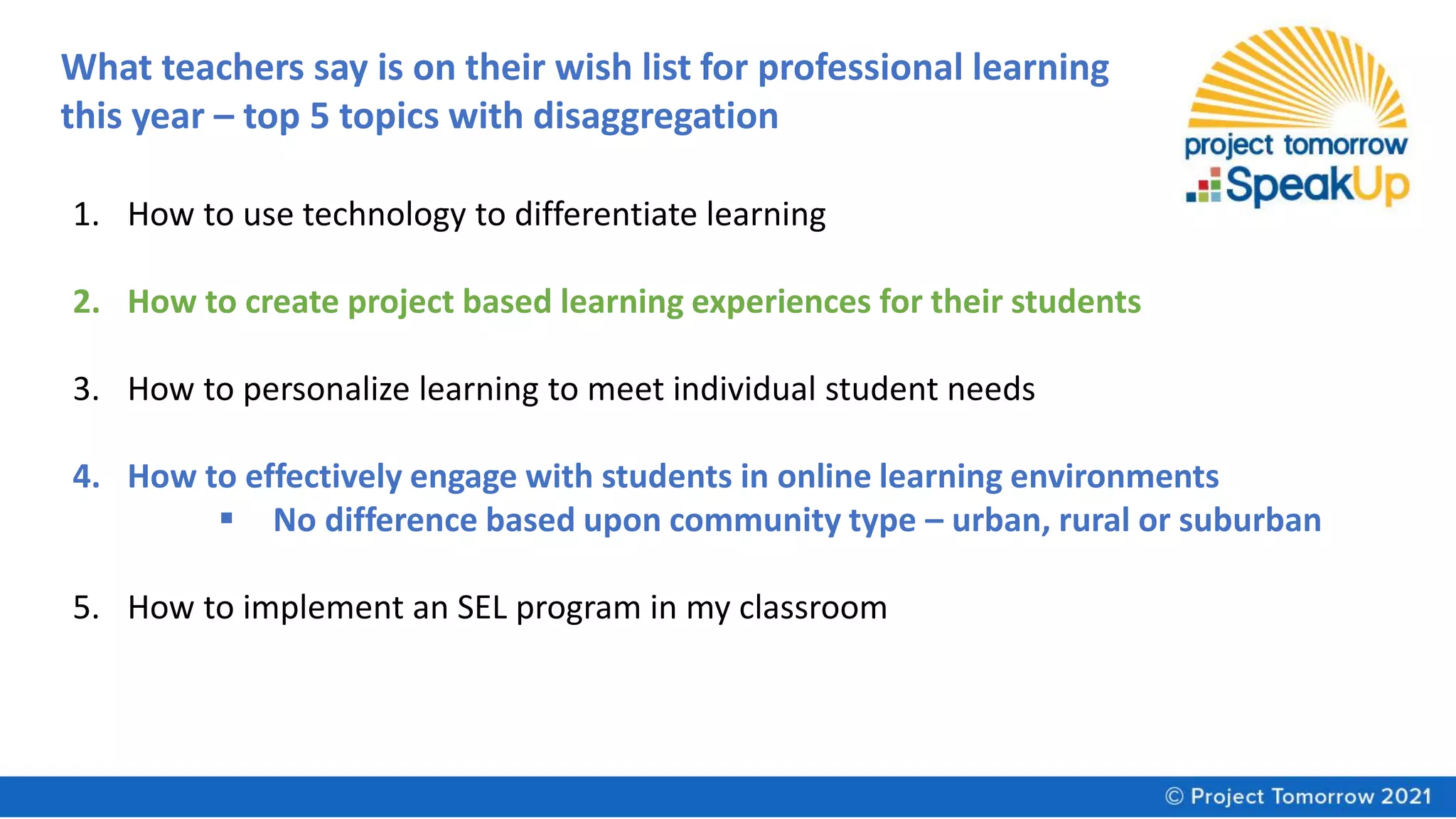 What teachers say is on their wish list for professional learning this year – top 5 topics with disaggregation

project tomorrow
SpeakUp

1. How to use technology to differentiate learning

2. How to create project based learning experiences for their students

3. How to personalize learning to meet individual student needs

4. How to effectively engage with students in online learning environments
▪ No difference based upon community type – urban, rural or suburban

5. How to implement an SEL program in my classroom

© Project Tomorrow 2021